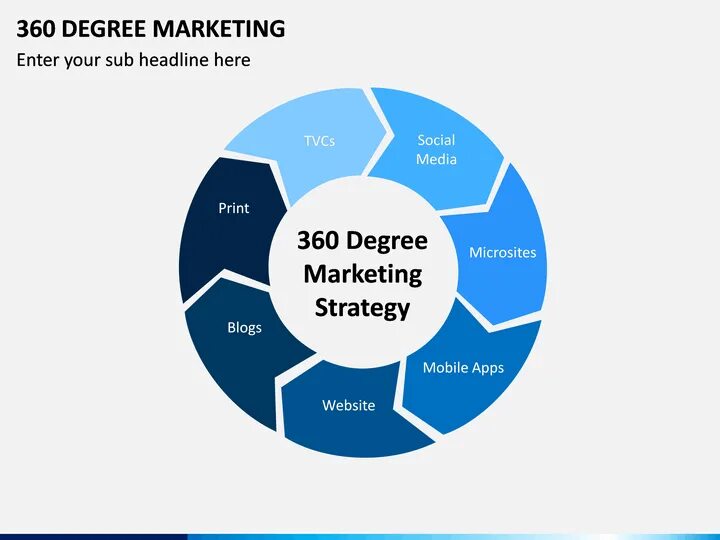 360 DEGREE MARKETING

Enter your sub headline here

360 Degree Marketing Strategy

TVCs

Social Media

Microsites

Mobile Apps

Website

Blogs

Print